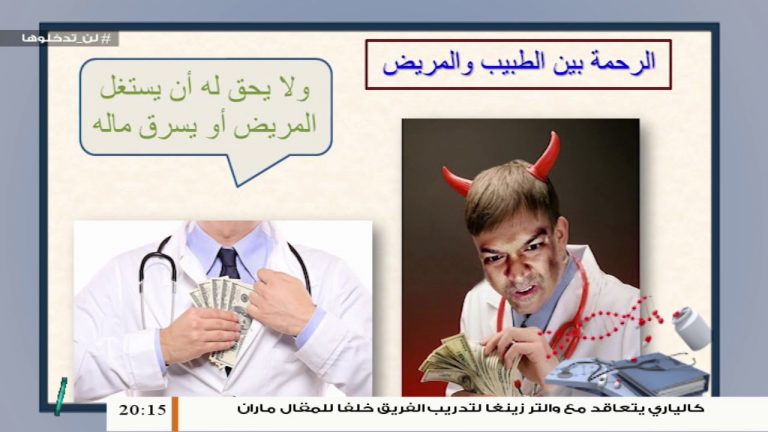 #لن_تدخلوها

الرحمة بين الطبيب والمريض

ولا يحق له أن يستغل المريض أو يسرق ماله

20:15

كالياري يتعاقد مع والتر زينغا لتدريب الفريق خلفا للمقال ماران